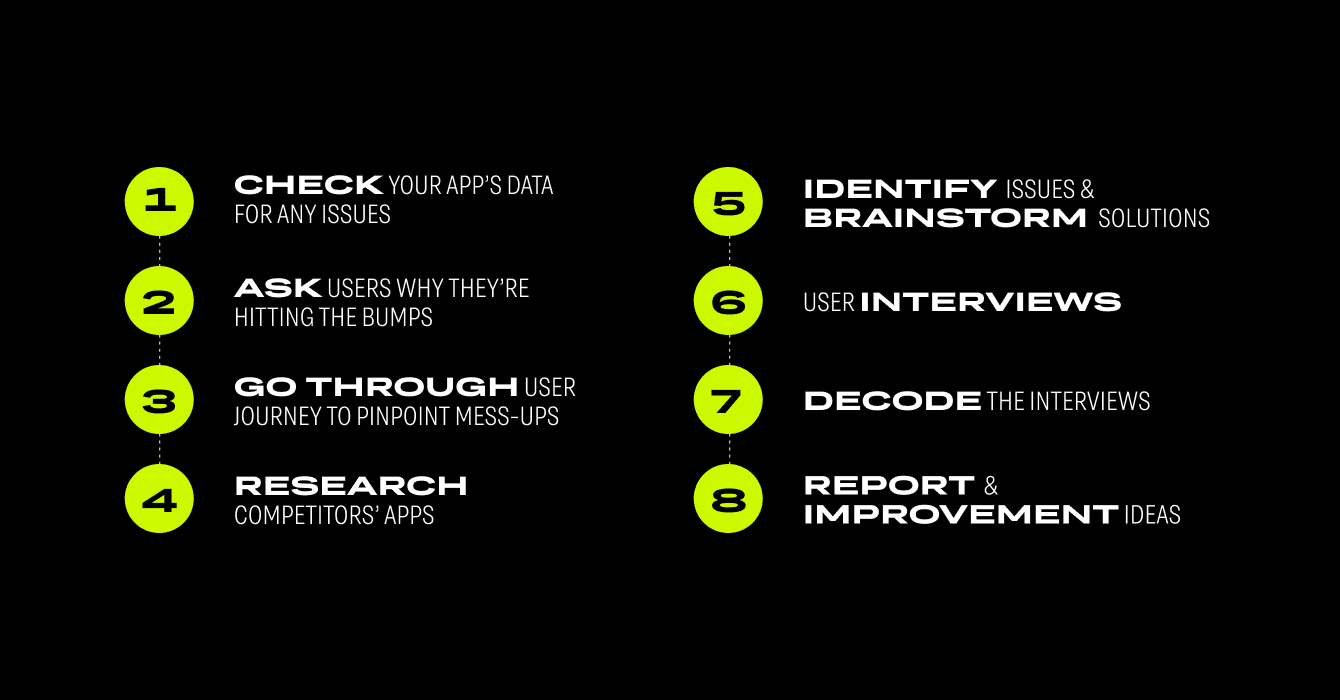 1 CHECK YOUR APP'S DATA FOR ANY ISSUES

2 ASK USERS WHY THEY'RE HITTING THE BUMPS

3 GO THROUGH USER JOURNEY TO PINPOINT MESS-UPS

4 RESEARCH COMPETITORS' APPS

5 IDENTIFY ISSUES & BRAINSTORM SOLUTIONS

6 USER INTERVIEWS

7 DECODE THE INTERVIEWS

8 REPORT & IMPROVEMENT IDEAS